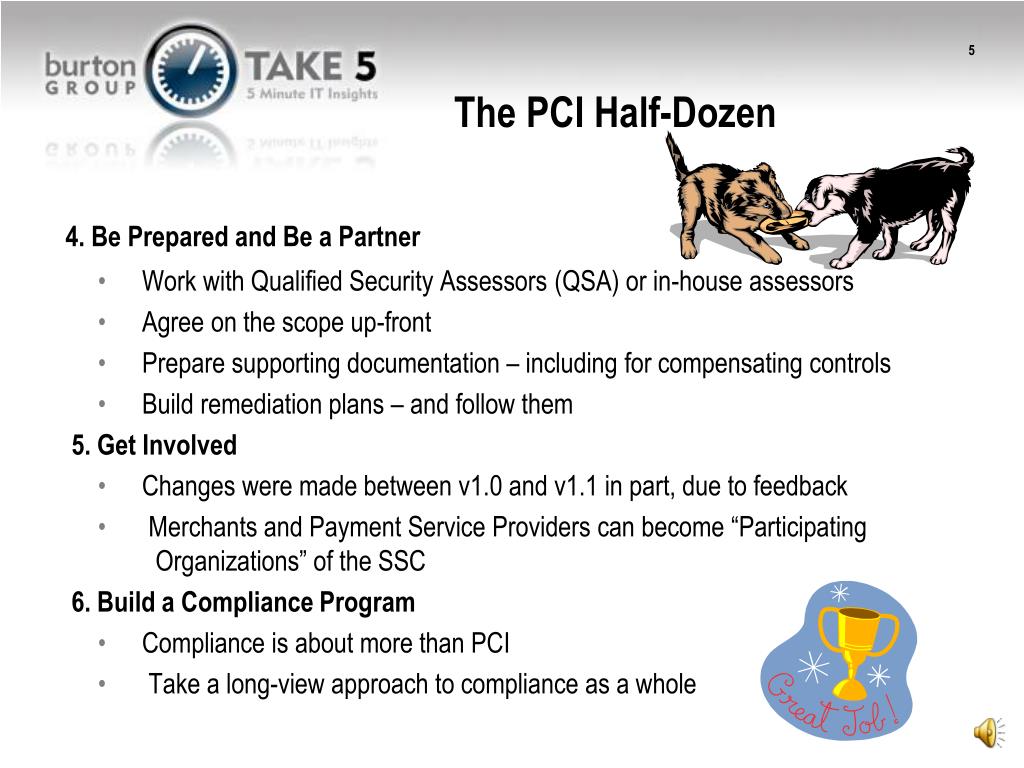 burton GROUP TAKE 5 5 Minute IT Insights

5

The PCI Half-Dozen

4. Be Prepared and Be a Partner

• Work with Qualified Security Assessors (QSA) or in-house assessors
• Agree on the scope up-front
• Prepare supporting documentation – including for compensating controls
• Build remediation plans – and follow them

5. Get Involved

• Changes were made between v1.0 and v1.1 in part, due to feedback
• Merchants and Payment Service Providers can become “Participating Organizations” of the SSC

6. Build a Compliance Program

• Compliance is about more than PCI
• Take a long-view approach to compliance as a whole

Great Job!